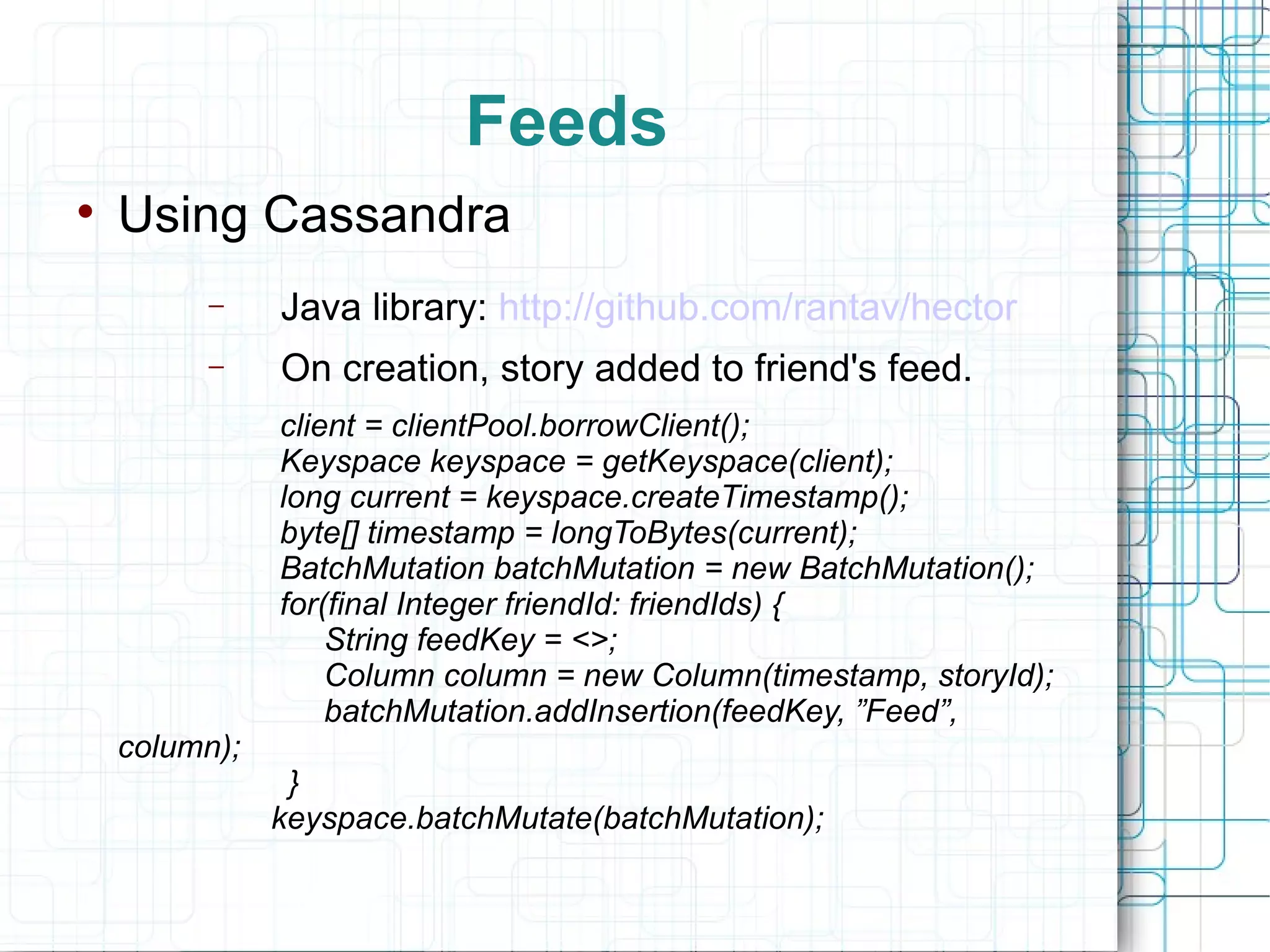 Feeds

• Using Cassandra

– Java library: http://github.com/rantav/hector

– On creation, story added to friend's feed.

client = clientPool.borrowClient();
Keyspace keyspace = getKeyspace(client);
long current = keyspace.createTimestamp();
byte[] timestamp = longToBytes(current);
BatchMutation batchMutation = new BatchMutation();
for(final Integer friendId: friendIds) {
String feedKey = <>;
Column column = new Column(timestamp, storyId);
batchMutation.addInsertion(feedKey, ”Feed”, column);
}
keyspace.batchMutate(batchMutation);